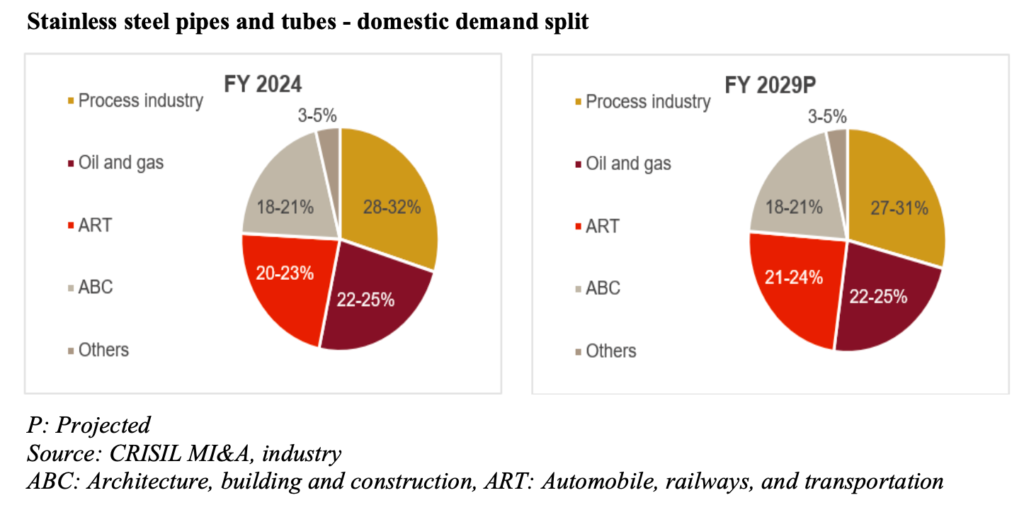 Stainless steel pipes and tubes - domestic demand split

FY 2024

Process industry
Oil and gas
ART
ABC
Others

3-5%
18-21%
28-32%
20-23%
22-25%

FY 2029P

Process industry
Oil and gas
ART
ABC
Others

3-5%
18-21%
27-31%
21-24%
22-25%

P: Projected
Source: CRISIL MI&A, industry
ABC: Architecture, building and construction, ART: Automobile, railways, and transportation